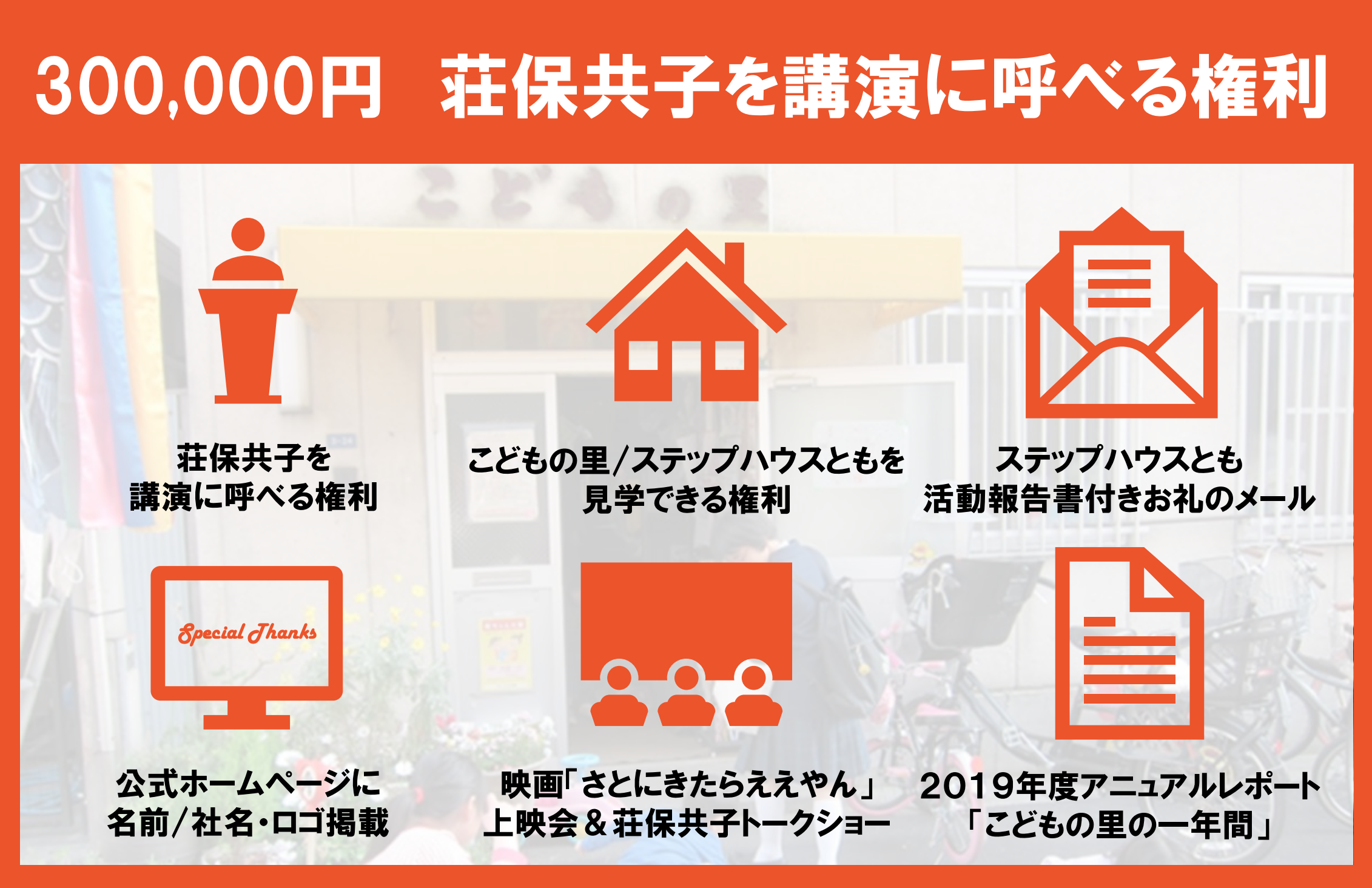 300,000円　荘保共子を講演に呼べる権利

こどもの里

荘保共子を
講演に呼べる権利

こどもの里/ステップハウスともを
見学できる権利

ステップハウスとも
活動報告書付きお礼のメール

Special Thanks

公式ホームページに
名前/社名・ロゴ掲載

映画「さとにきたらええやん」
上映会＆荘保共子トークショー

2019年度アニュアルレポート
「こどもの里の一年間」